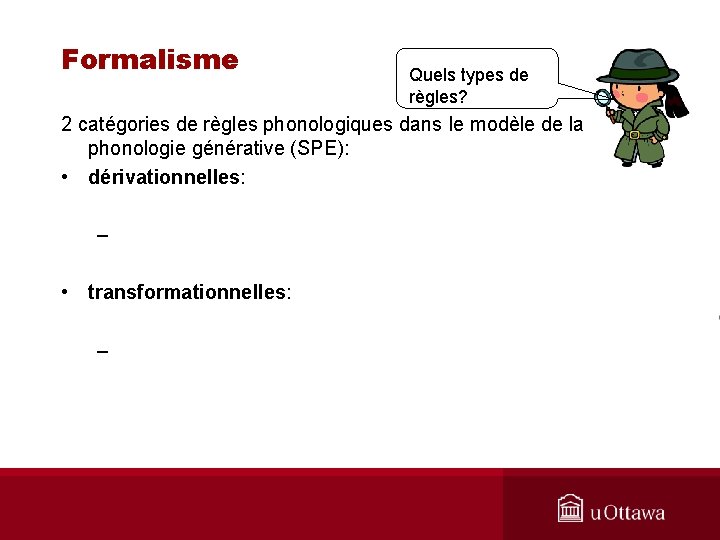 Formalisme

Quels types de règles?

2 catégories de règles phonologiques dans le modèle de la phonologie générative (SPE):

• dérivationnelles:

–

• transformationnelles:

–

uOttawa